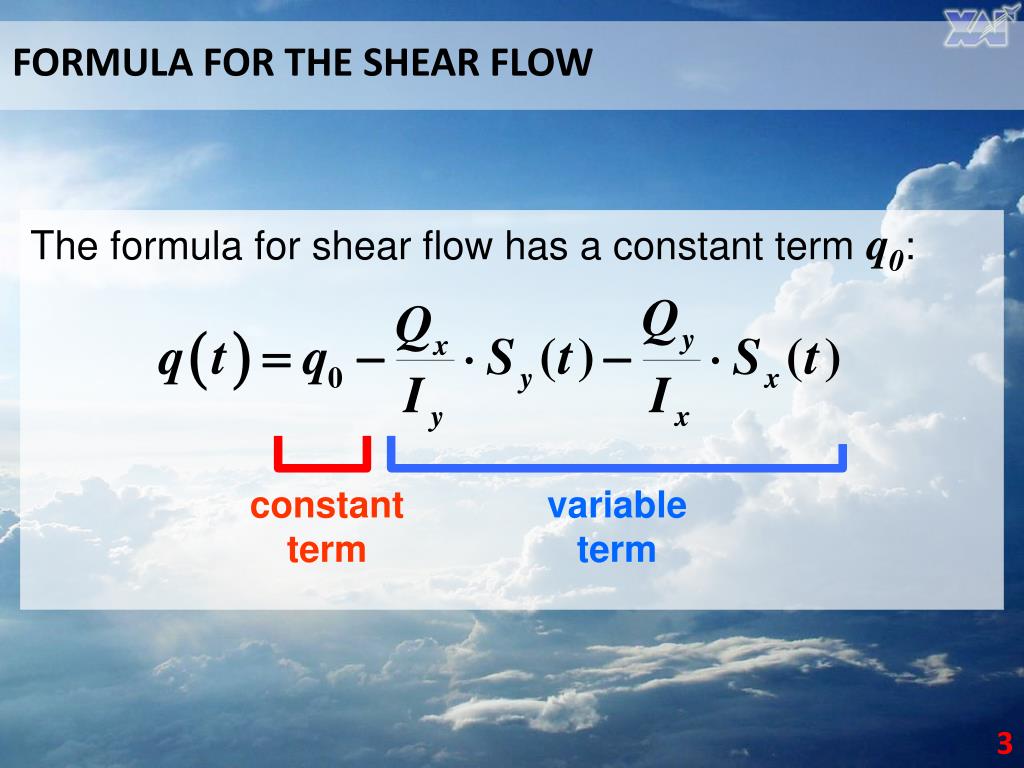 FORMULA FOR THE SHEAR FLOW

The formula for shear flow has a constant term $q_0$:

$q(t) = q_0 - \frac{Q_x}{I_y} \cdot S_y(t) - \frac{Q_y}{I_x} \cdot S_x(t)$

constant term

variable term

3